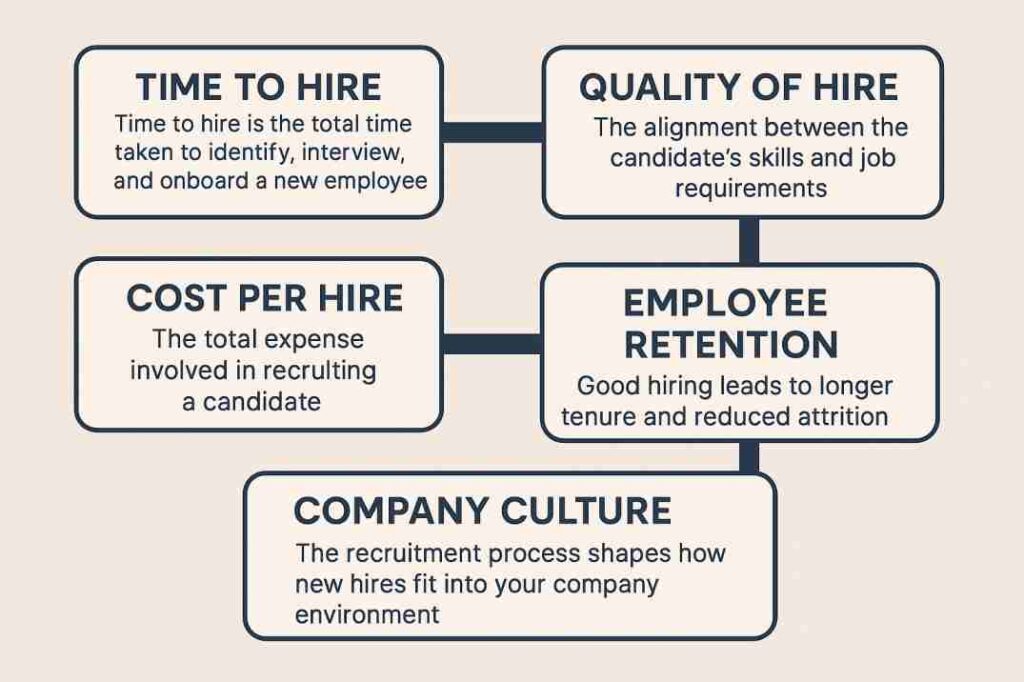 TIME TO HIRE
Time to hire is the total time taken to identify, interview, and onboard a new employee

QUALITY OF HIRE
The alignment between the candidate's skills and job requirements

COST PER HIRE
The total expense involved in recruiting a candidate

EMPLOYEE RETENTION
Good hiring leads to longer tenure and reduced attrition

COMPANY CULTURE
The recruitment process shapes how new hires fit into your company environment